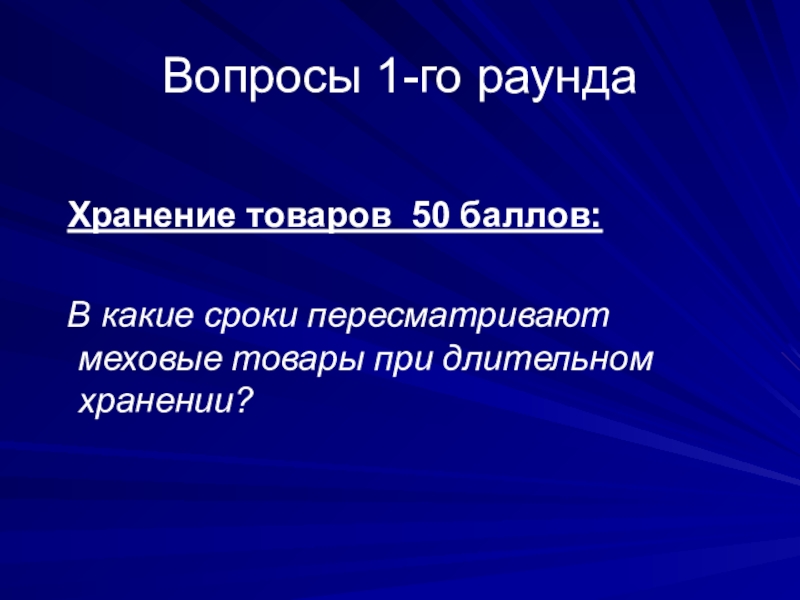 Вопросы 1-го раунда

Хранение товаров  50 баллов:

В какие сроки пересматривают меховые товары при длительном хранении?